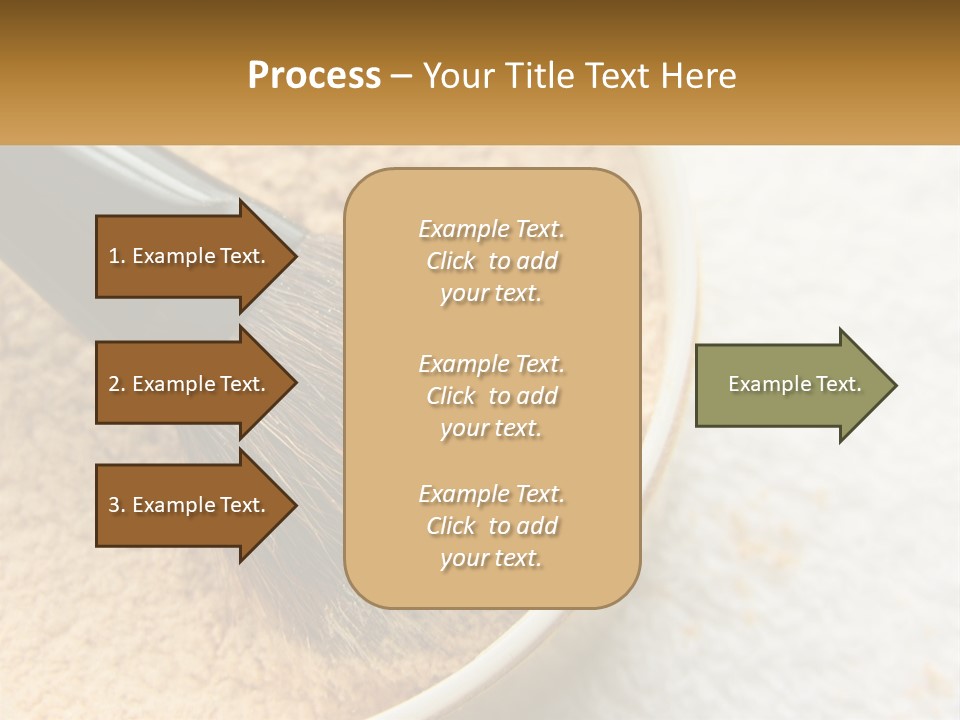 Process – Your Title Text Here

1. Example Text.

2. Example Text.

3. Example Text.

Example Text. Click to add your text.

Example Text. Click to add your text.

Example Text. Click to add your text.

Example Text.